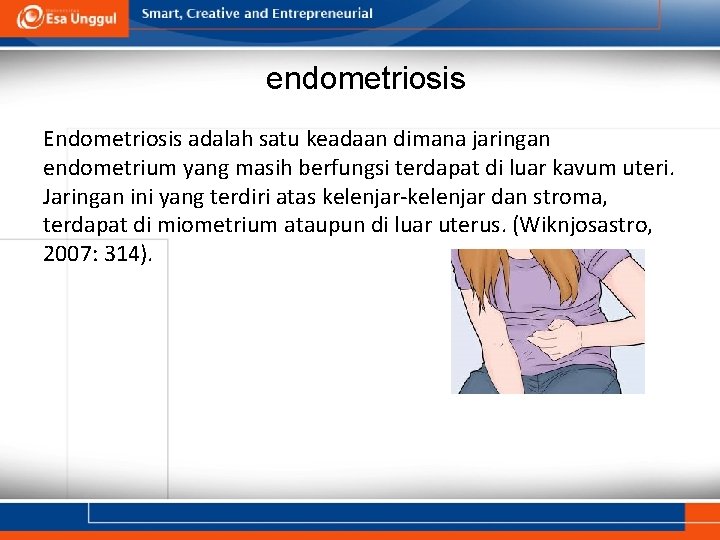 Esa Unggul

Smart, Creative and Entrepreneurial

endometriosis

Endometriosis adalah satu keadaan dimana jaringan endometrium yang masih berfungsi terdapat di luar kavum uteri. Jaringan ini yang terdiri atas kelenjar-kelenjar dan stroma, terdapat di miometrium ataupun di luar uterus. (Wiknjosastro, 2007: 314).